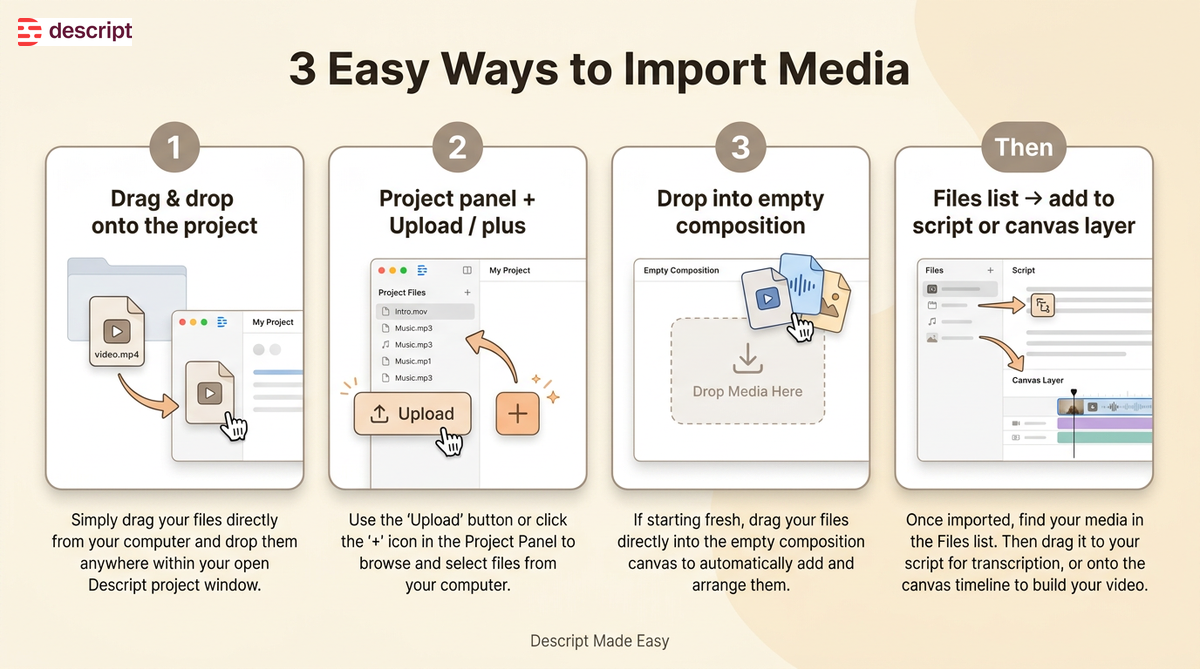 descript

3 Easy Ways to Import Media

1

Drag & drop onto the project

video.mp4

My Project

Simply drag your files directly from your computer and drop them anywhere within your open Descript project window.

2

Project panel + Upload / plus

My Project

Project Files +

Intro.mov

Music.mp3

Music.mp3

Music.mp1

Music.mp3

Upload

+

Use the 'Upload' button or click the '+' icon in the Project Panel to browse and select files from your computer.

3

Drop into empty composition

Empty Composition

Drop Media Here

If starting fresh, drag your files directly into the empty composition canvas to automatically add and arrange them.

Then

Files list → add to script or canvas layer

Files +

Script

Canvas Layer

Once imported, find your media in the Files list. Then drag it to your script for transcription, or onto the canvas timeline to build your video.

Descript Made Easy